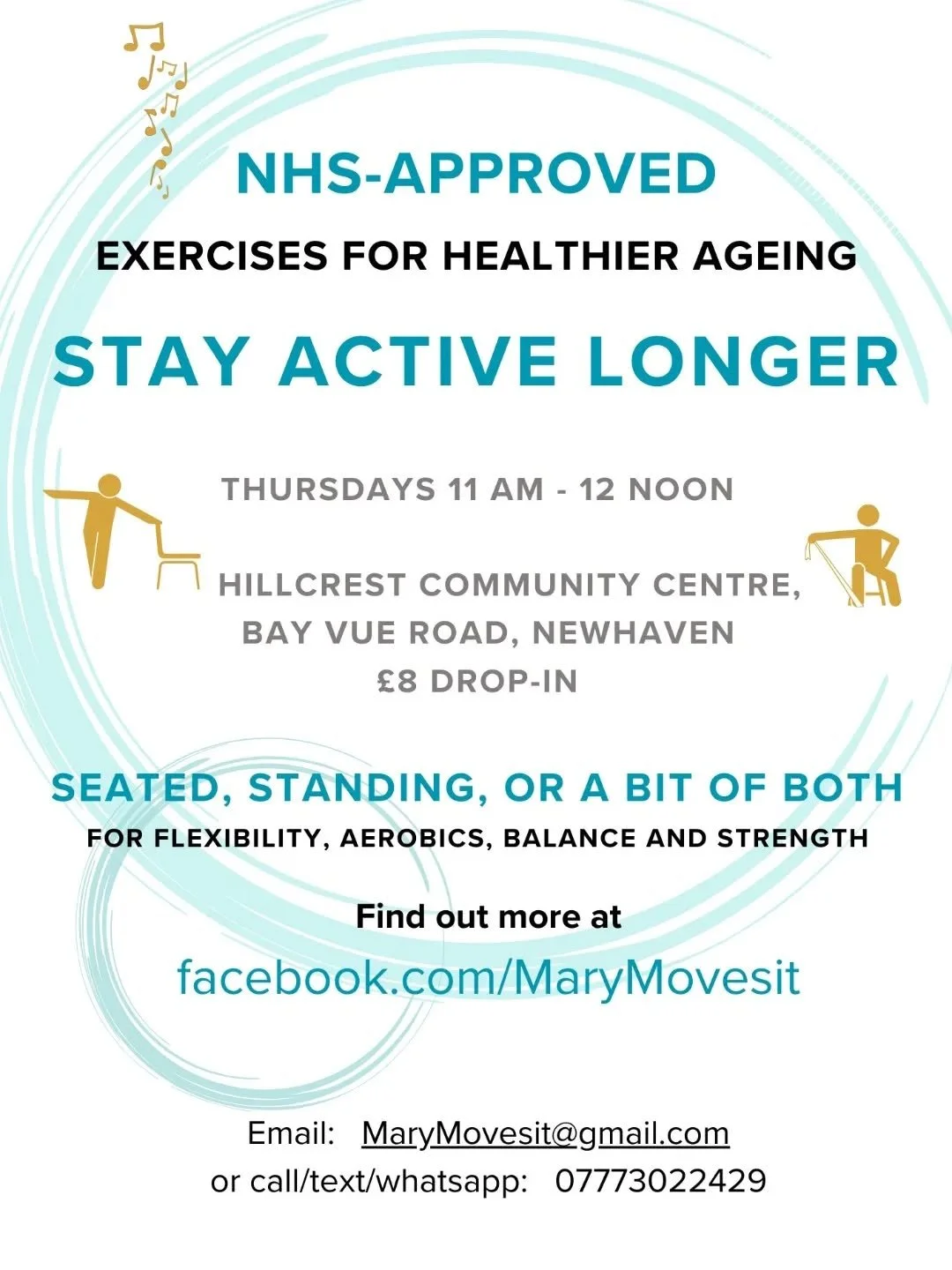 NHS-APPROVED

EXERCISES FOR HEALTHIER AGEING

STAY ACTIVE LONGER

THURSDAYS 11 AM - 12 NOON

HILLCREST COMMUNITY CENTRE,
BAY VUE ROAD, NEWHAVEN
£8 DROP-IN

SEATED, STANDING, OR A BIT OF BOTH
FOR FLEXIBILITY, AEROBICS, BALANCE AND STRENGTH

Find out more at
facebook.com/MaryMovesit

Email: MaryMovesit@gmail.com
or call/text/whatsapp: 07773022429